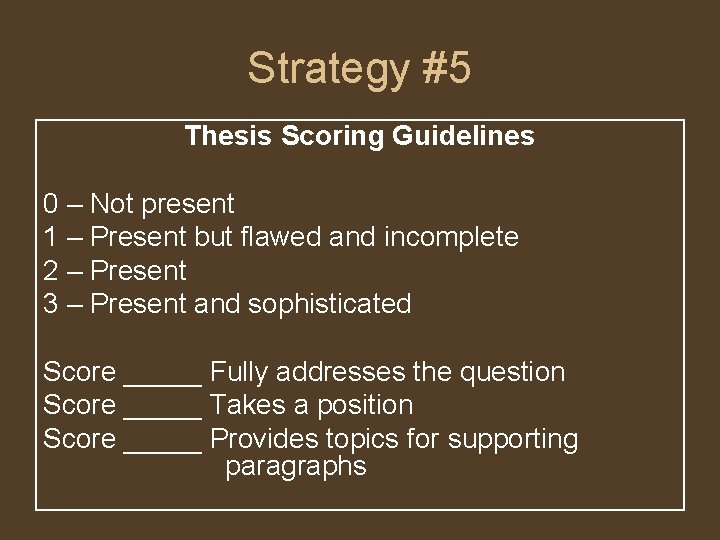 Strategy #5

Thesis Scoring Guidelines

0 – Not present
1 – Present but flawed and incomplete
2 – Present
3 – Present and sophisticated

Score _____ Fully addresses the question
Score _____ Takes a position
Score _____ Provides topics for supporting paragraphs